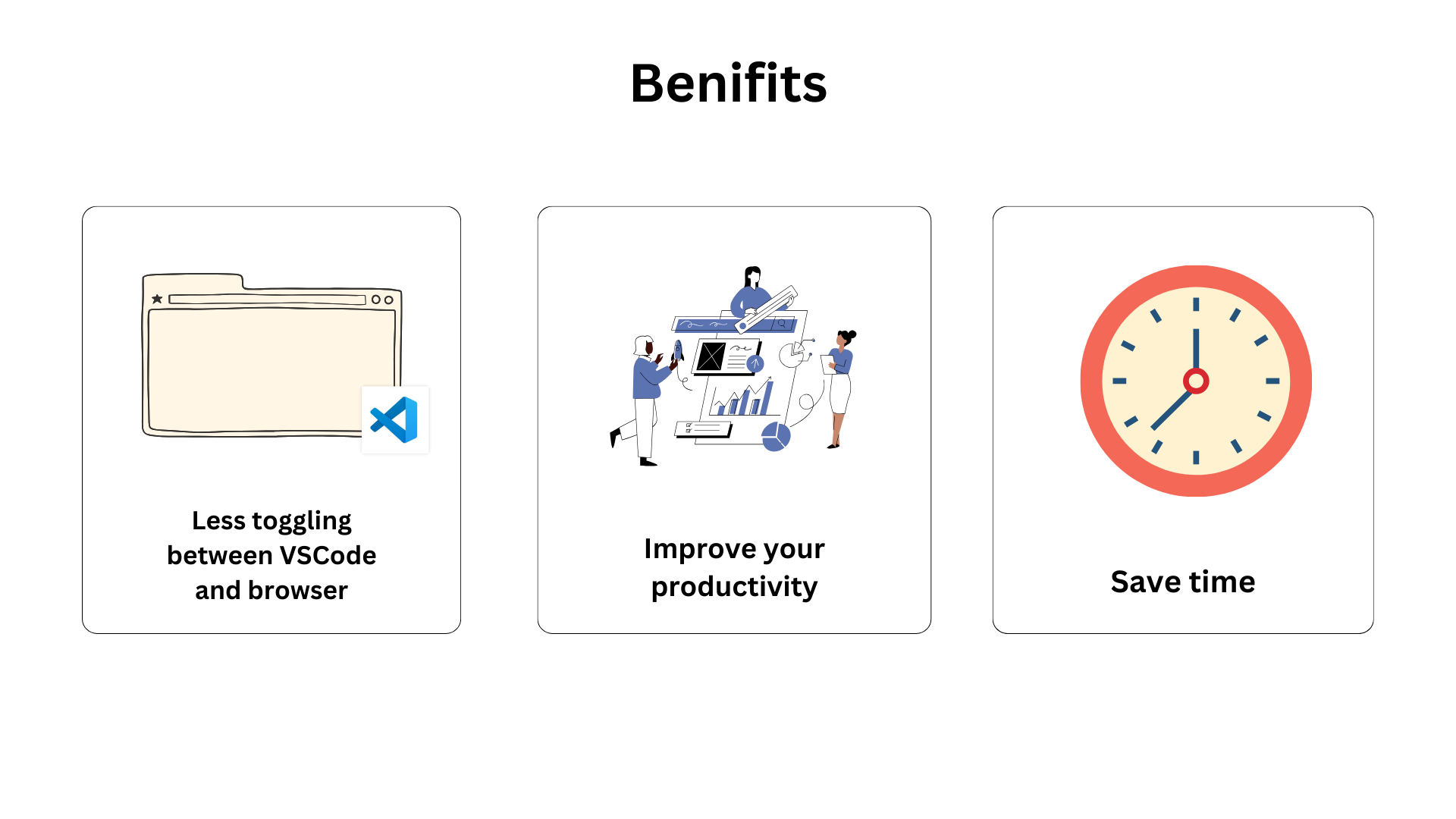 Benifits

Less toggling between VSCode and browser

Improve your productivity

Save time